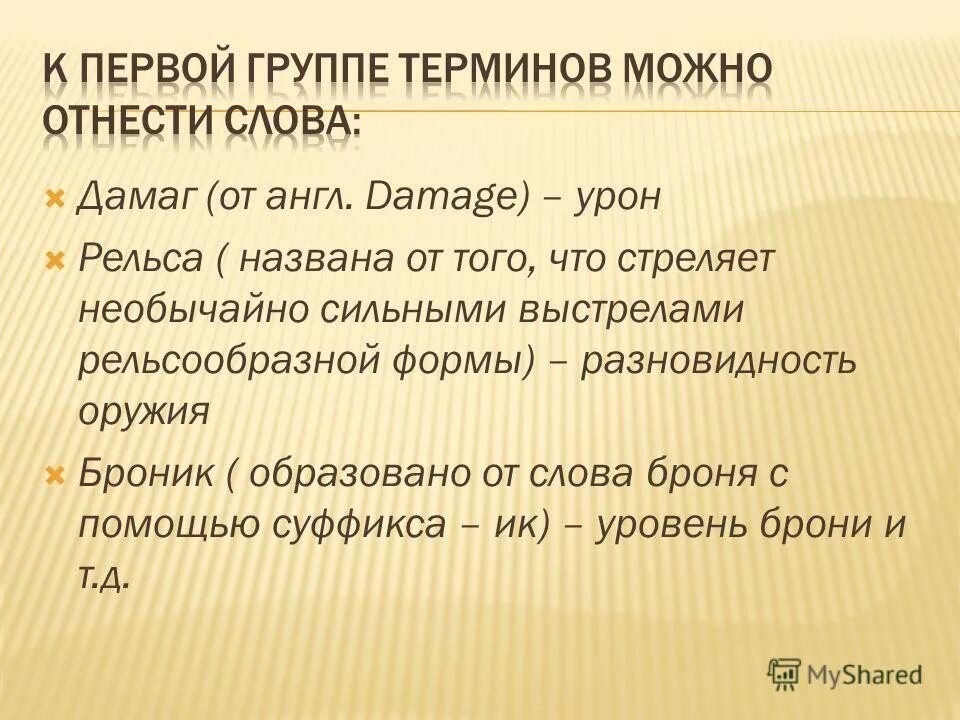 К ПЕРВОЙ ГРУППЕ ТЕРМИНОВ МОЖНО ОТНЕСТИ СЛОВА:

Дамаг (от англ. Damage) – урон

Рельса ( названа от того, что стреляет необычайно сильными выстрелами рельсообразной формы) – разновидность оружия

Броник ( образовано от слова броня с помощью суффикса – ик) – уровень брони и т.д.

MyShared